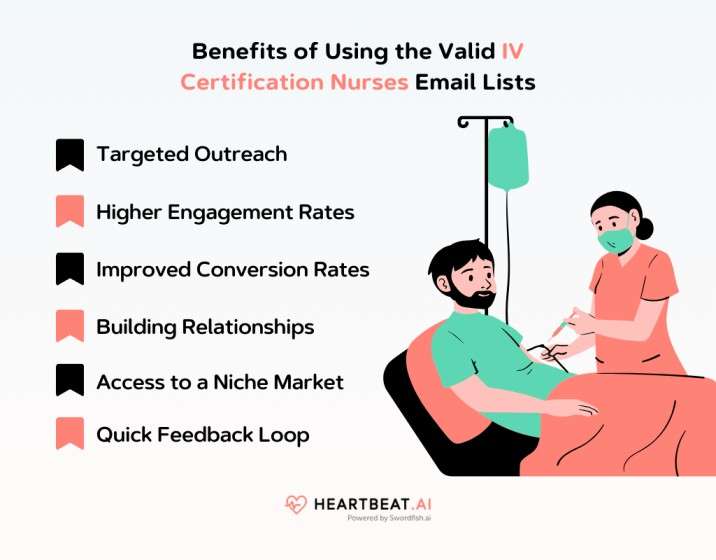 Benefits of Using the Valid IV Certification Nurses Email Lists

Targeted Outreach

Higher Engagement Rates

Improved Conversion Rates

Building Relationships

Access to a Niche Market

Quick Feedback Loop

HEARTBEAT.AI
Powered by Swordfish.ai